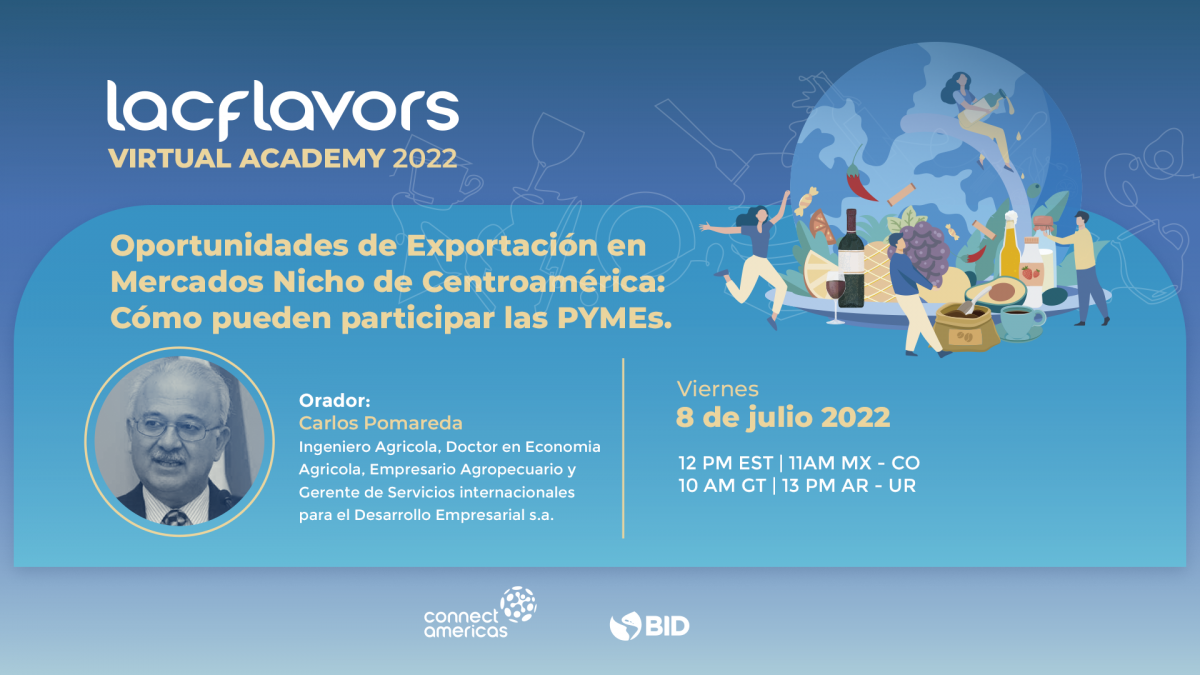 lacflavors
VIRTUAL ACADEMY 2022

Oportunidades de Exportación en Mercados Nicho de Centroamérica: Cómo pueden participar las PYMEs.

Orador:
Carlos Pomareda
Ingeniero Agricola, Doctor en Economia Agricola, Empresario Agropecuario y Gerente de Servicios internacionales para el Desarrollo Empresarial s.a.

Viernes
8 de julio 2022

12 PM EST | 11AM MX - CO
10 AM GT | 13 PM AR - UR

connect americas

BID